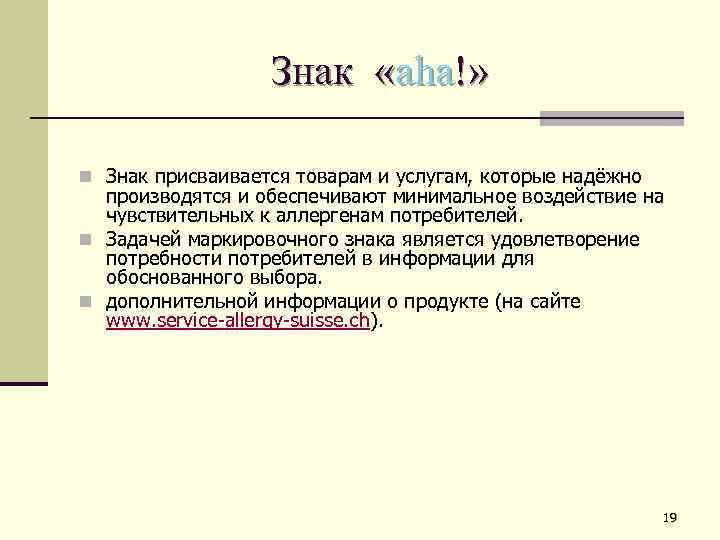 Знак «aha!»

Знак присваивается товарам и услугам, которые надёжно производятся и обеспечивают минимальное воздействие на чувствительных к аллергенам потребителей.

Задачей маркировочного знака является удовлетворение потребности потребителей в информации для обоснованного выбора.

дополнительной информации о продукте (на сайте www.service-allergy-suisse.ch).

19